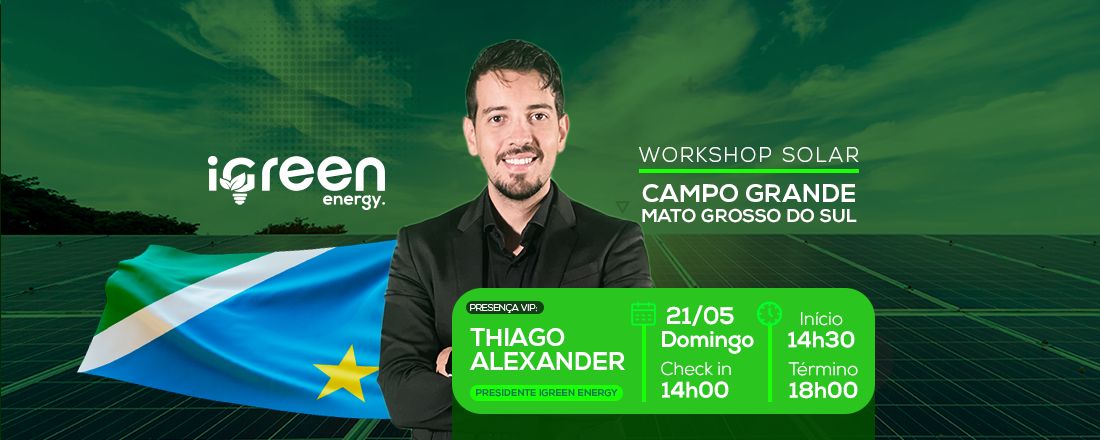 igreen energy.

WORKSHOP SOLAR
CAMPO GRANDE
MATO GROSSO DO SUL

PRESENÇA VIP:
THIAGO ALEXANDER
PRESIDENTE IGREEN ENERGY

21/05
Domingo
Check in
14h00

Início
14h30
Término
18h00